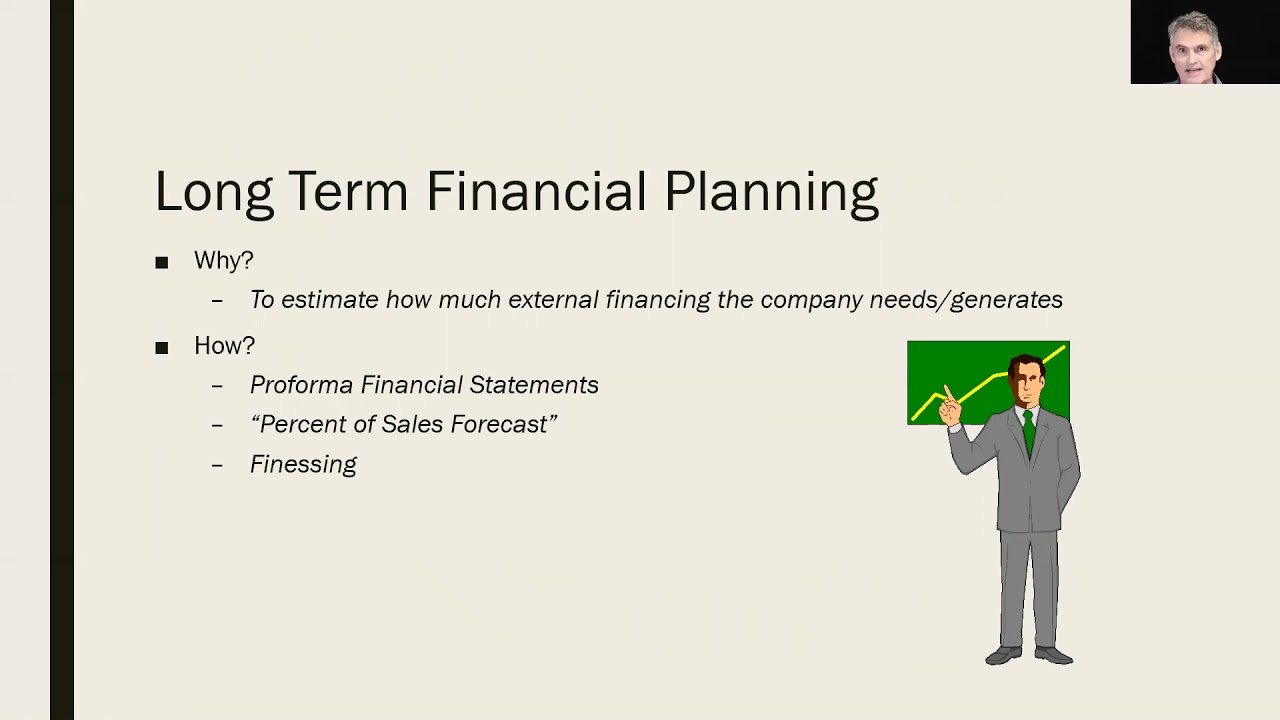 Long Term Financial Planning

■ Why?
– To estimate how much external financing the company needs/generates

■ How?
– Proforma Financial Statements
– “Percent of Sales Forecast”
– Finessing